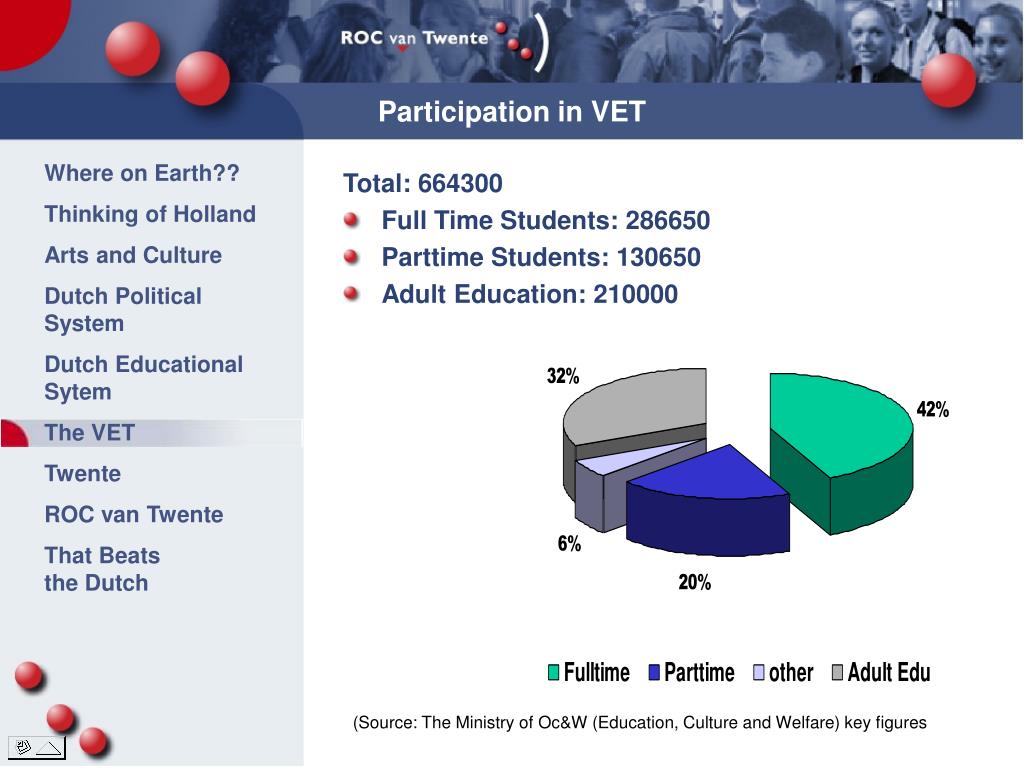 ROC van Twente

Participation in VET

Where on Earth??
Thinking of Holland
Arts and Culture
Dutch Political System
Dutch Educational Sytem
The VET
Twente
ROC van Twente
That Beats the Dutch

Total: 664300
Full Time Students: 286650
Parttime Students: 130650
Adult Education: 210000

32%
42%
6%
20%

Fulltime Parttime other Adult Edu

(Source: The Ministry of Oc&W (Education, Culture and Welfare) key figures